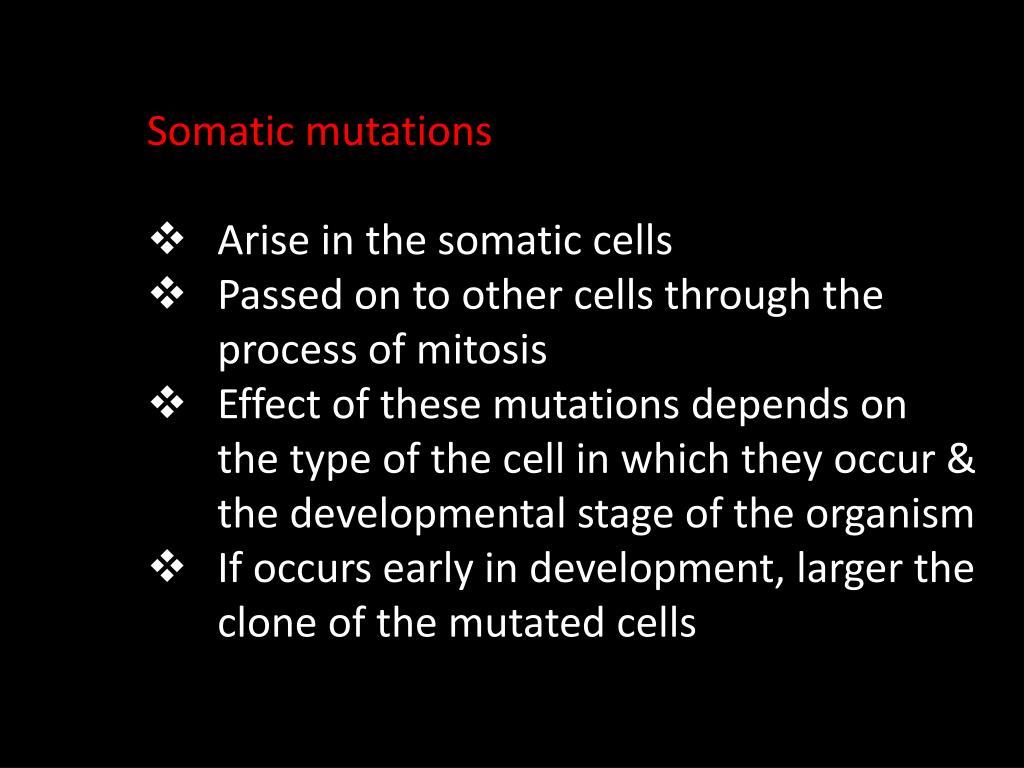 Somatic mutations

❖ Arise in the somatic cells
❖ Passed on to other cells through the process of mitosis
❖ Effect of these mutations depends on the type of the cell in which they occur & the developmental stage of the organism
❖ If occurs early in development, larger the clone of the mutated cells